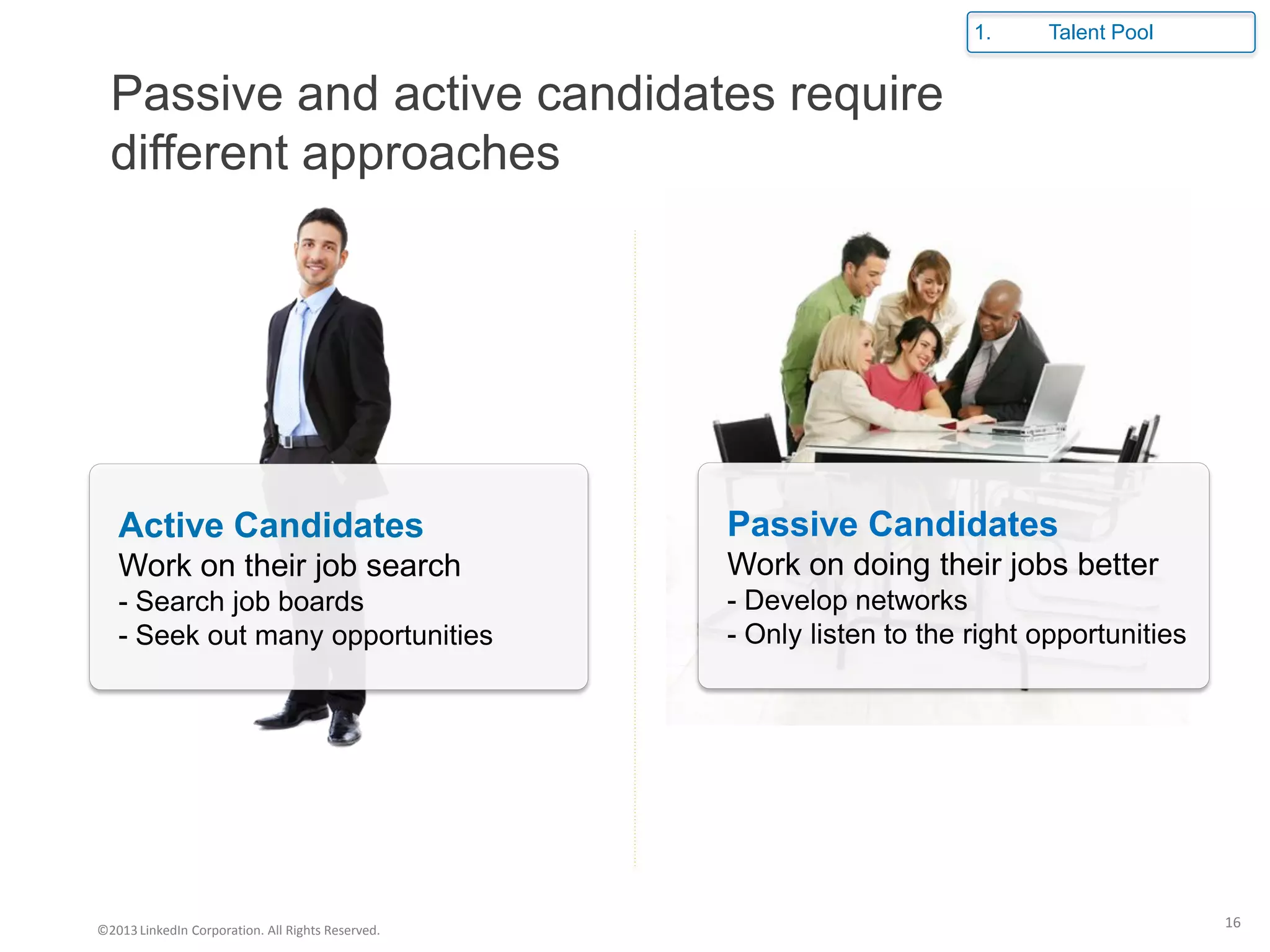 1. Talent Pool

Passive and active candidates require different approaches

Active Candidates
Work on their job search
- Search job boards
- Seek out many opportunities

Passive Candidates
Work on doing their jobs better
- Develop networks
- Only listen to the right opportunities

©2013 LinkedIn Corporation. All Rights Reserved.

16